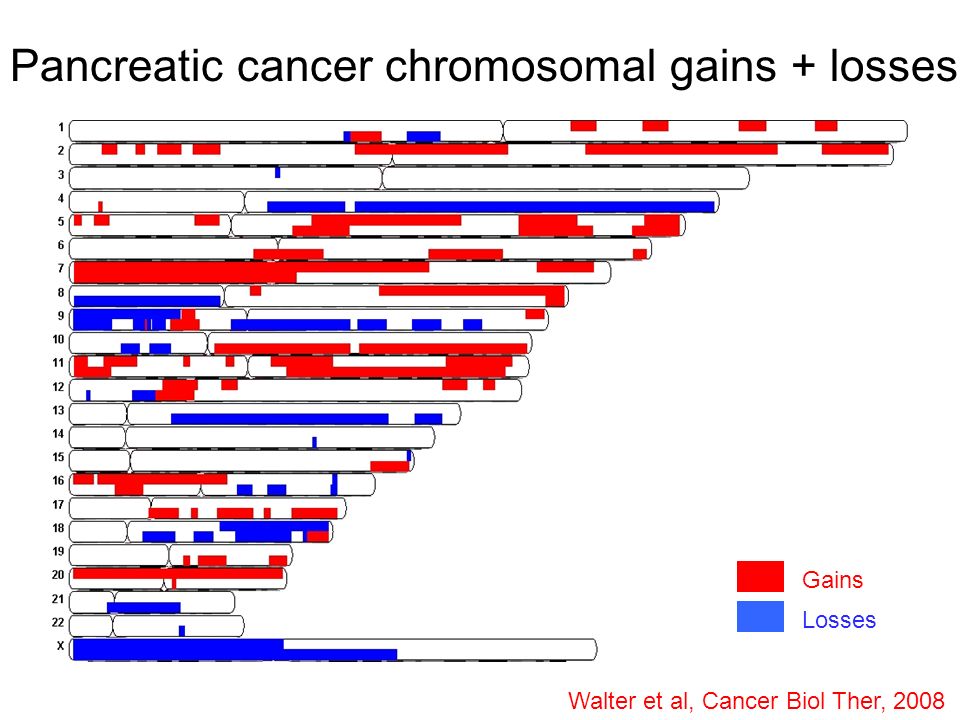 Pancreatic cancer chromosomal gains + losses

1
2
3
4
5
6
7
8
9
10
11
12
13
14
15
16
17
18
19
20
21
22
X

Gains
Losses

Walter et al, Cancer Biol Ther, 2008